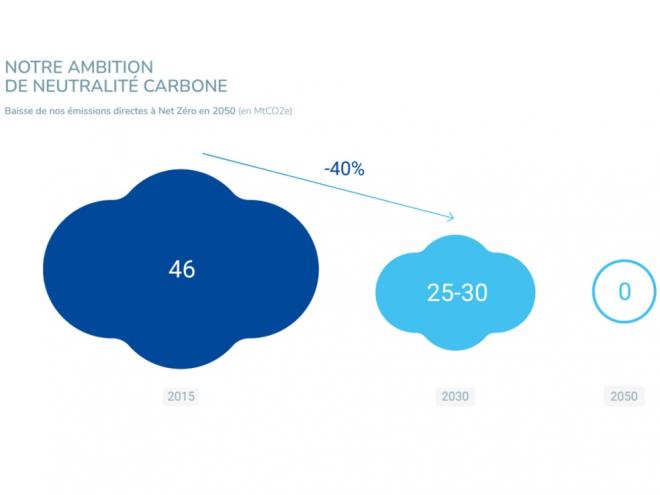 NOTRE AMBITION
DE NEUTRALITÉ CARBONE

Baisse de nos émissions directes à Net Zéro en 2050 (en MtCO2e)

-40%

46

25-30

0

2015

2030

2050